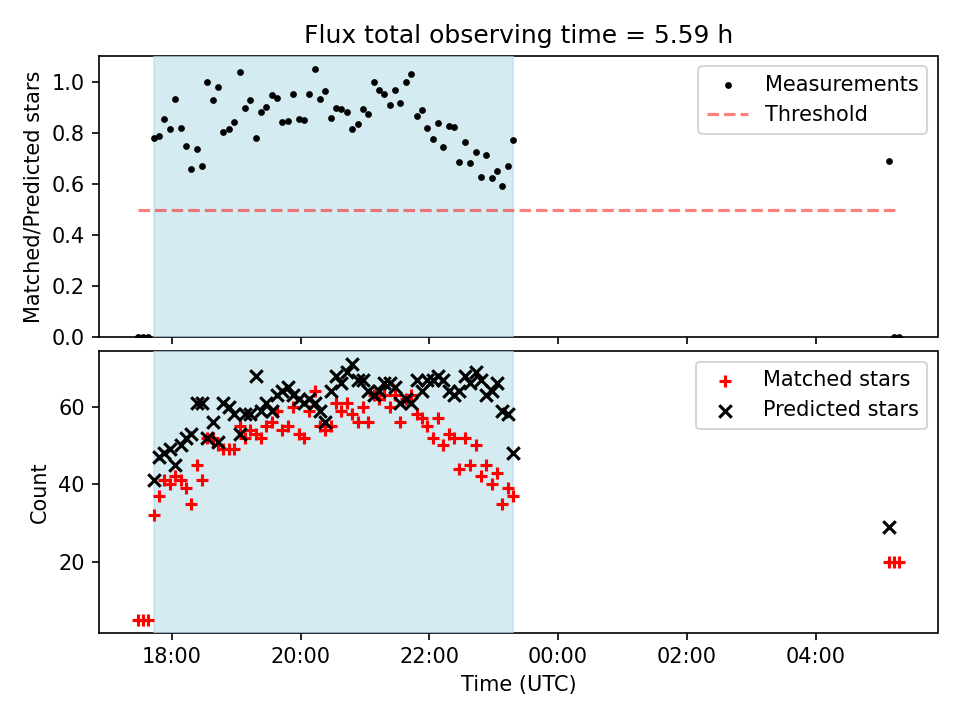 Flux total observing time = 5.59 h

Matched/Predicted stars

1.0
0.8
0.6
0.4
0.2
0.0

Measurements
Threshold

Count

60
40
20

Matched stars
Predicted stars

18:00
20:00
22:00
00:00
02:00
04:00

Time (UTC)